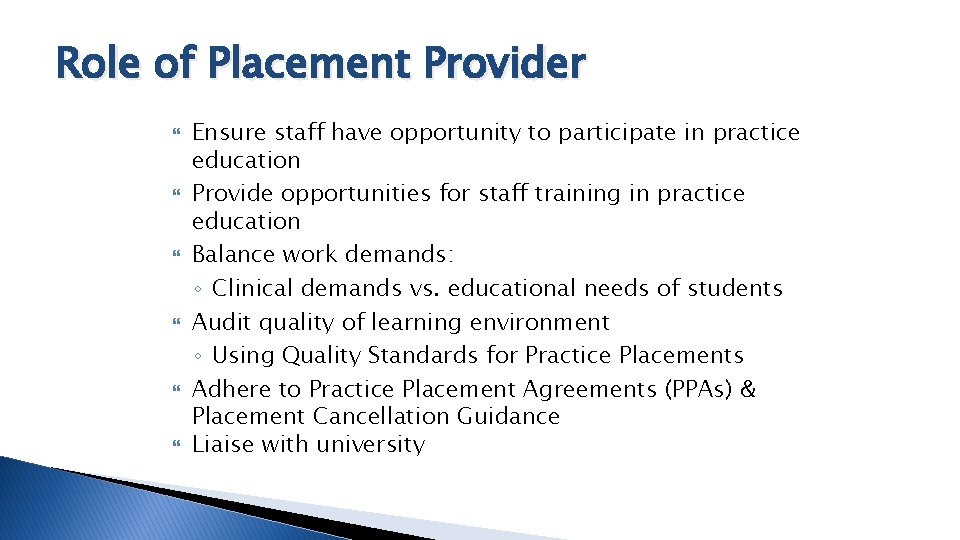 Role of Placement Provider

Ensure staff have opportunity to participate in practice education
Provide opportunities for staff training in practice education
Balance work demands:
◦ Clinical demands vs. educational needs of students
Audit quality of learning environment
◦ Using Quality Standards for Practice Placements
Adhere to Practice Placement Agreements (PPAs) & Placement Cancellation Guidance
Liaise with university